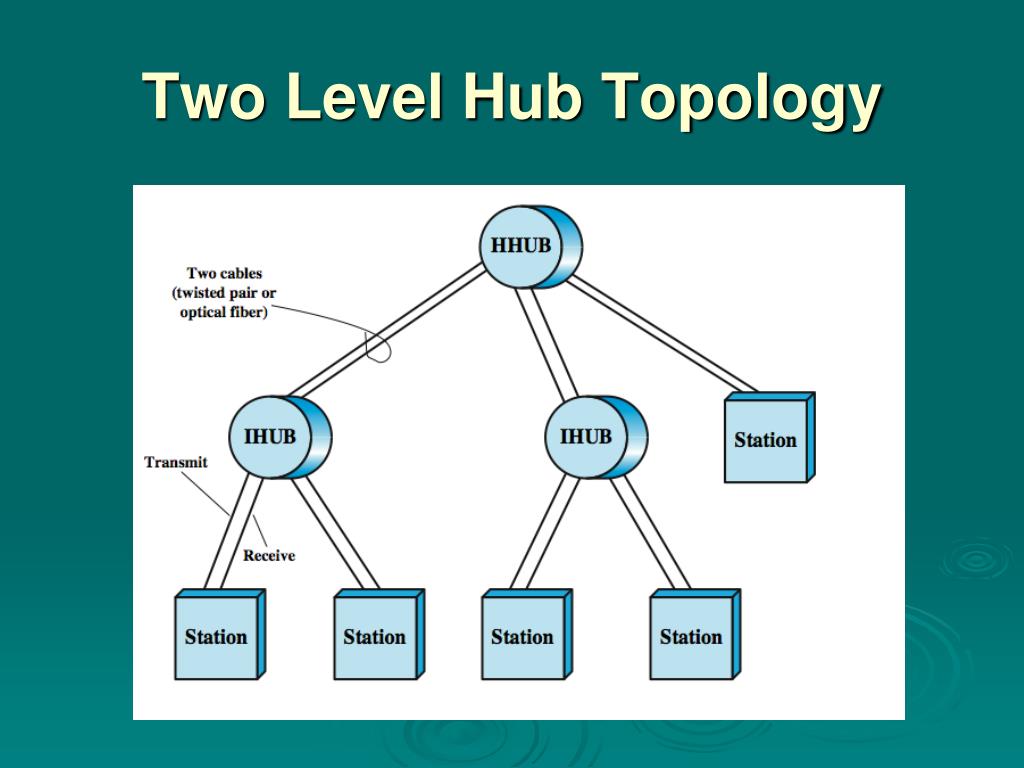 Two Level Hub Topology

HHUB

Two cables
(twisted pair or
optical fiber)

IHUB

IHUB

Station

Transmit

Receive

Station

Station

Station

Station